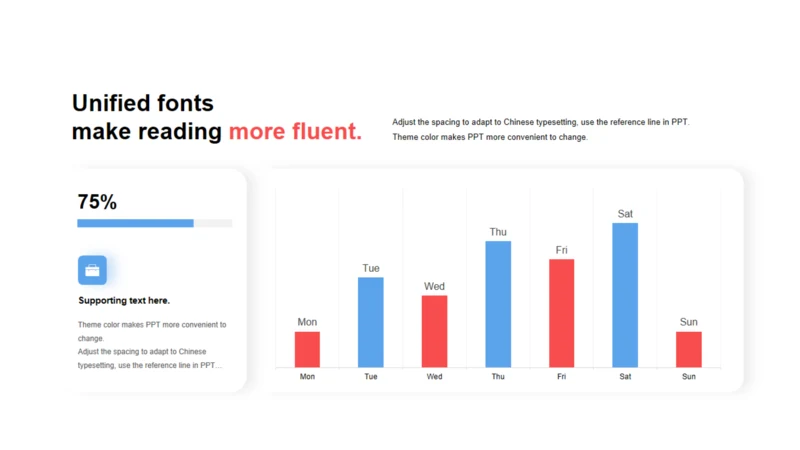 Unified fonts
make reading more fluent.

Adjust the spacing to adapt to Chinese typesetting, use the reference line in PPT.
Theme color makes PPT more convenient to change.

75%

Supporting text here.

Theme color makes PPT more convenient to change.
Adjust the spacing to adapt to Chinese typesetting, use the reference line in PPT...

Mon
Tue
Wed
Thu
Fri
Sat
Sun

Mon
Tue
Wed
Thu
Fri
Sat
Sun